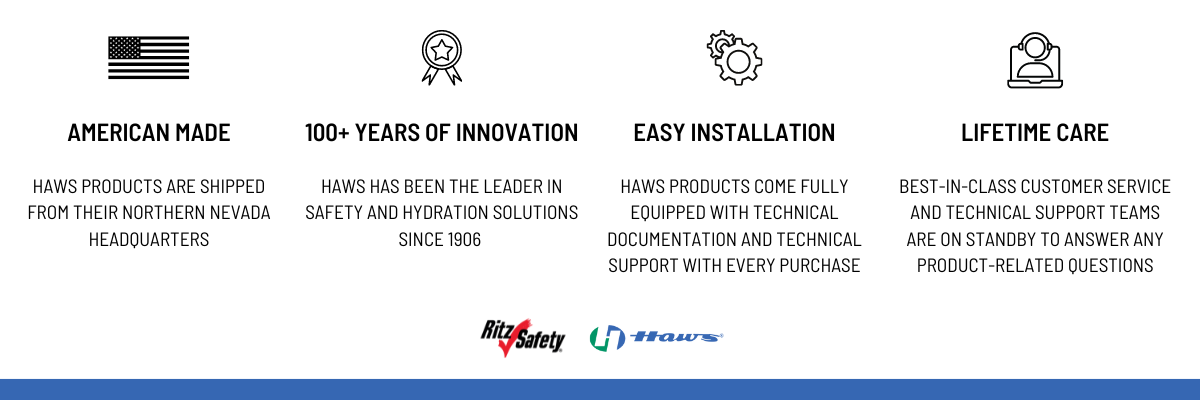 AMERICAN MADE

HAWS PRODUCTS ARE SHIPPED FROM THEIR NORTHERN NEVADA HEADQUARTERS

100+ YEARS OF INNOVATION

HAWS HAS BEEN THE LEADER IN SAFETY AND HYDRATION SOLUTIONS SINCE 1906

EASY INSTALLATION

HAWS PRODUCTS COME FULLY EQUIPPED WITH TECHNICAL DOCUMENTATION AND TECHNICAL SUPPORT WITH EVERY PURCHASE

LIFETIME CARE

BEST-IN-CLASS CUSTOMER SERVICE AND TECHNICAL SUPPORT TEAMS ARE ON STANDBY TO ANSWER ANY PRODUCT-RELATED QUESTIONS

Ritz Safety

Haws